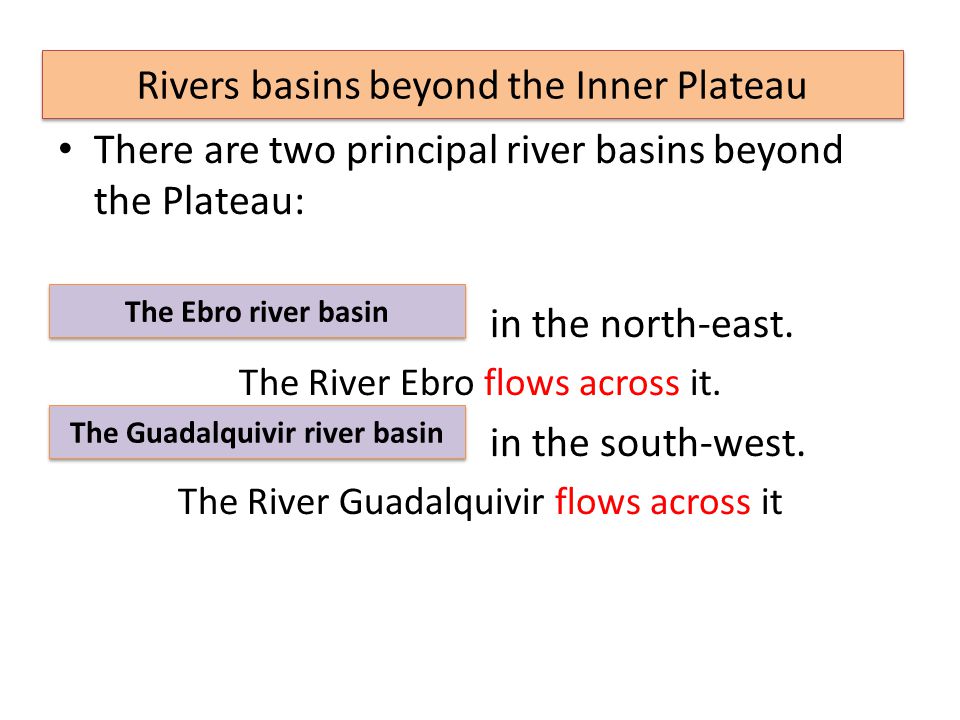 Rivers basins beyond the Inner Plateau

• There are two principal river basins beyond the Plateau:

The Ebro river basin in the north-east.

The River Ebro flows across it.

The Guadalquivir river basin in the south-west.

The River Guadalquivir flows across it